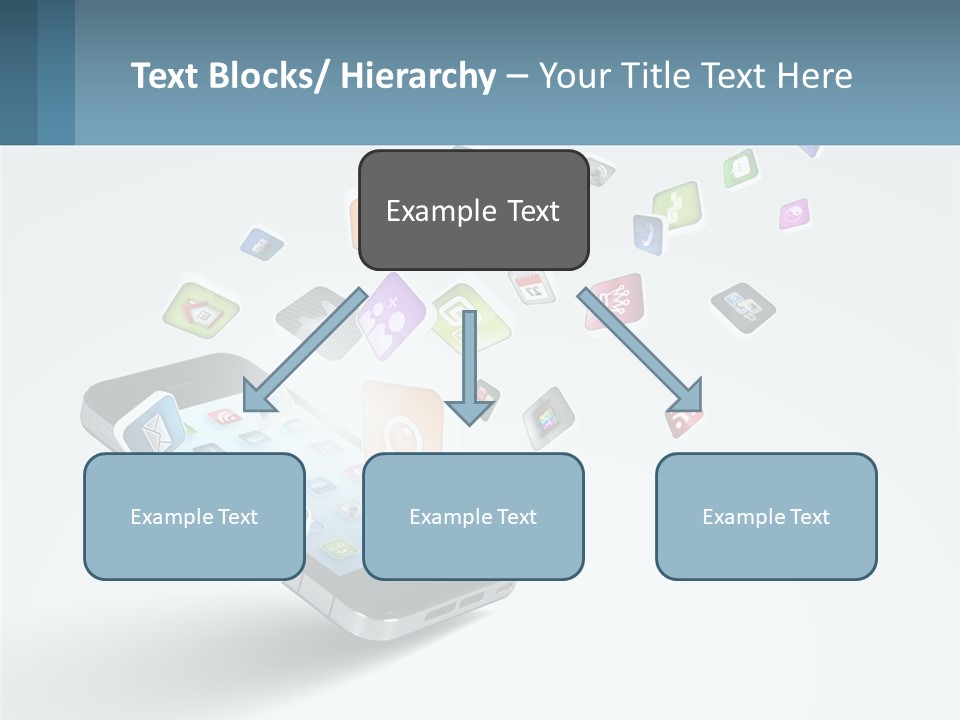 Text Blocks/ Hierarchy – Your Title Text Here

Example Text

Example Text

Example Text

Example Text